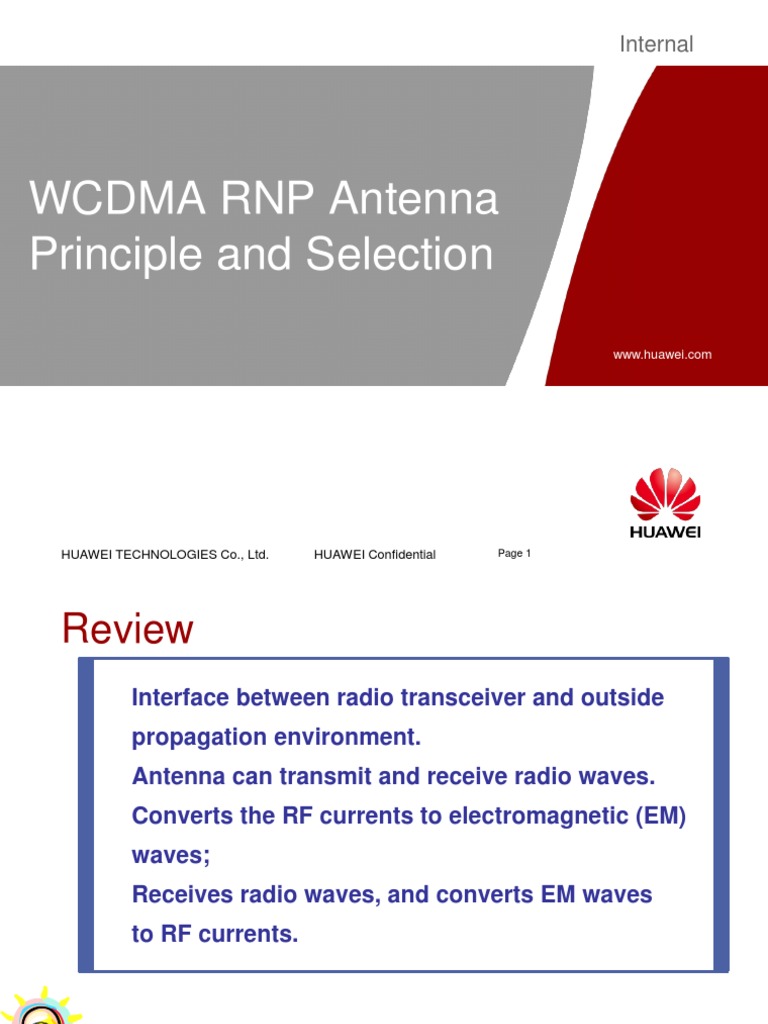 Internal

WCDMA RNP Antenna Principle and Selection

www.huawei.com

HUAWEI

HUAWEI TECHNOLOGIES Co., Ltd.

HUAWEI Confidential

Page 1

Review

Interface between radio transceiver and outside propagation environment.
Antenna can transmit and receive radio waves.
Converts the RF currents to electromagnetic (EM) waves;
Receives radio waves, and converts EM waves to RF currents.